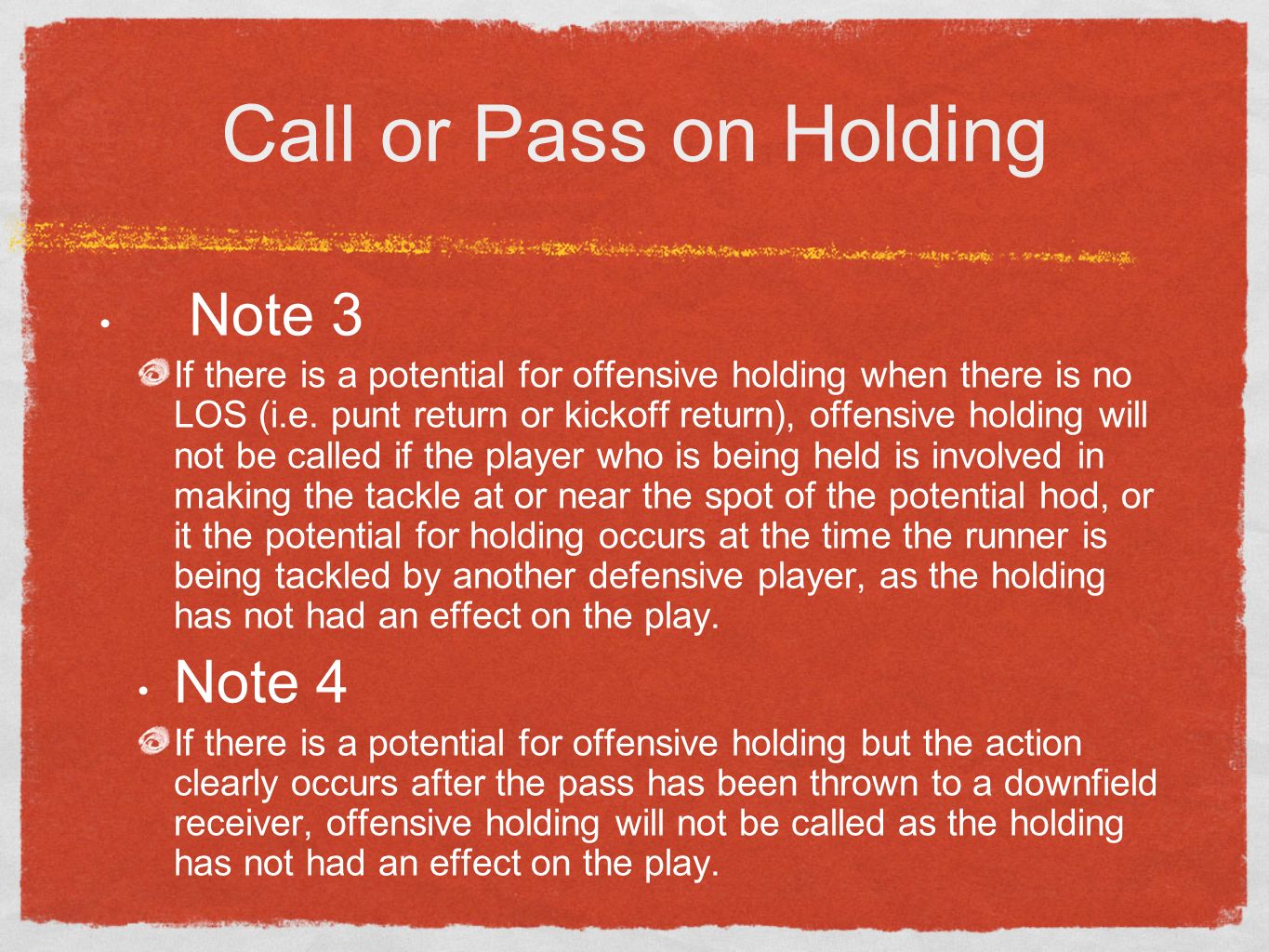 Call or Pass on Holding

• Note 3

If there is a potential for offensive holding when there is no LOS (i.e. punt return or kickoff return), offensive holding will not be called if the player who is being held is involved in making the tackle at or near the spot of the potential hod, or it the potential for holding occurs at the time the runner is being tackled by another defensive player, as the holding has not had an effect on the play.

• Note 4

If there is a potential for offensive holding but the action clearly occurs after the pass has been thrown to a downfield receiver, offensive holding will not be called as the holding has not had an effect on the play.